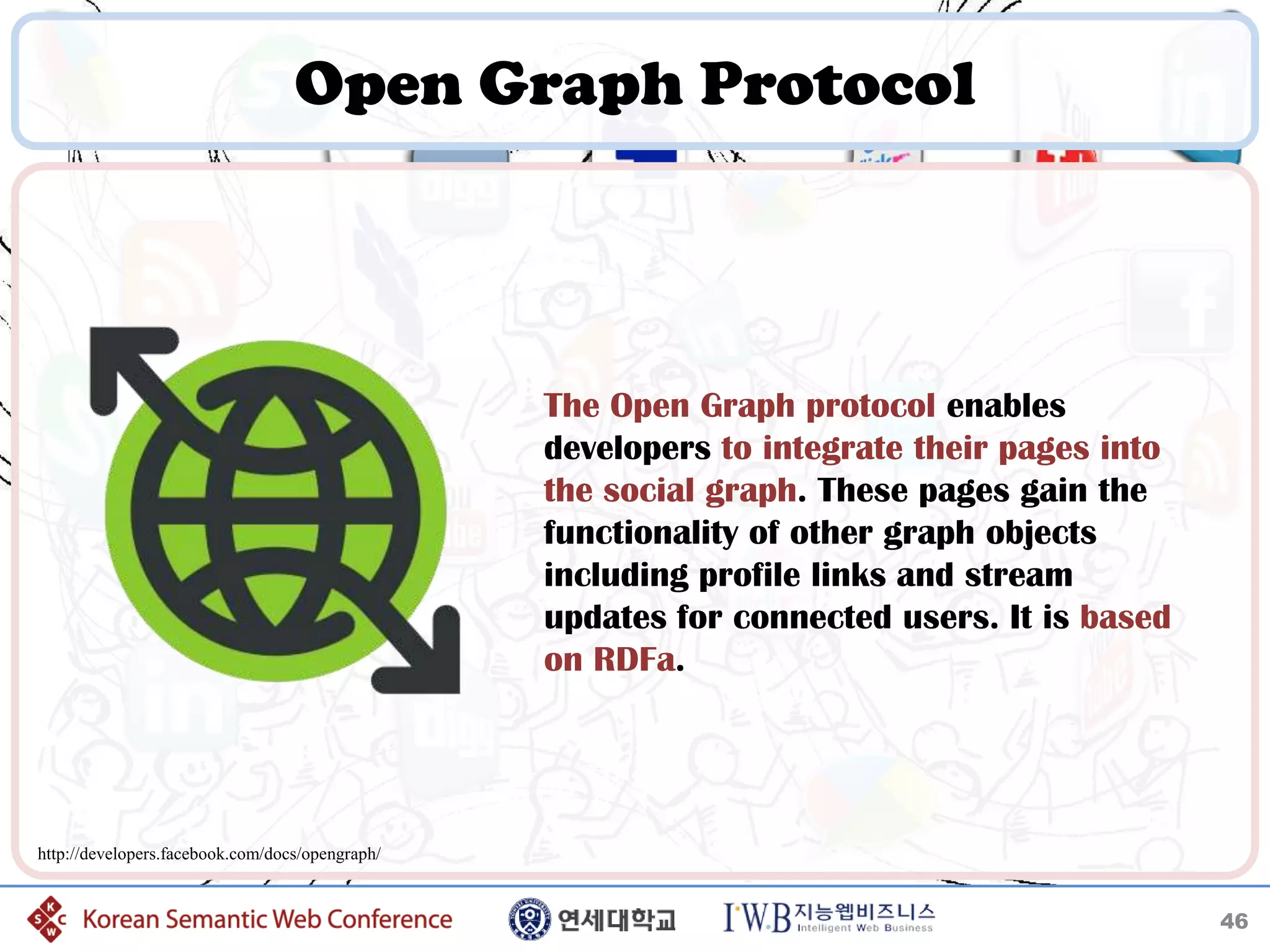 Open Graph Protocol

The Open Graph protocol enables developers to integrate their pages into the social graph. These pages gain the functionality of other graph objects including profile links and stream updates for connected users. It is based on RDFa.

http://developers.facebook.com/docs/opengraph/

K S C W Korean Semantic Web Conference

연세대학교

IWB 지능웹비즈니스 Intelligent Web Business

46